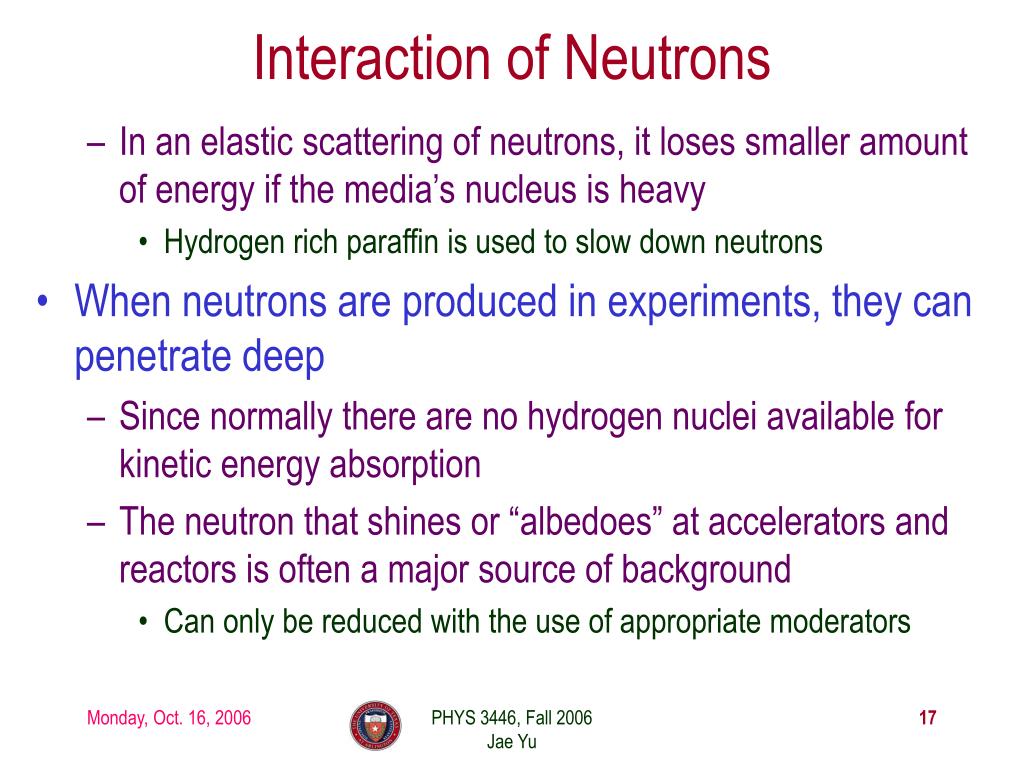 Interaction of Neutrons

– In an elastic scattering of neutrons, it loses smaller amount of energy if the media’s nucleus is heavy
• Hydrogen rich paraffin is used to slow down neutrons

• When neutrons are produced in experiments, they can penetrate deep
– Since normally there are no hydrogen nuclei available for kinetic energy absorption
– The neutron that shines or “albedoes” at accelerators and reactors is often a major source of background
• Can only be reduced with the use of appropriate moderators

Monday, Oct. 16, 2006

PHYS 3446, Fall 2006
Jae Yu

17